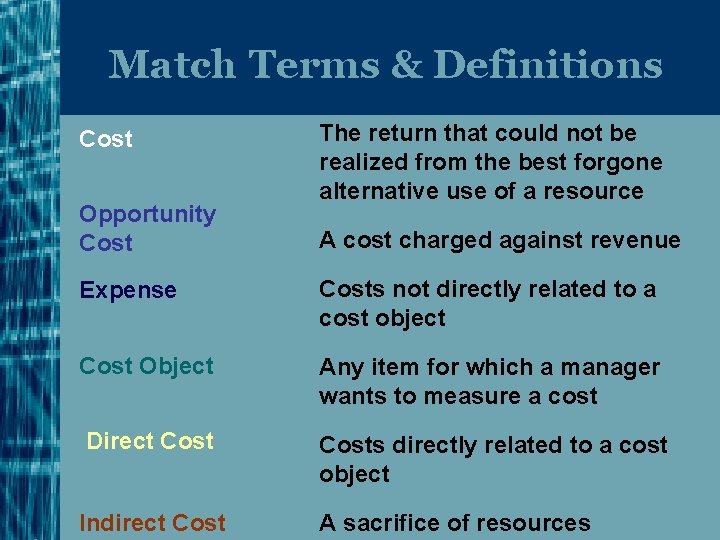 Match Terms & Definitions

Cost

Opportunity Cost

Expense

Cost Object

Direct Cost

Indirect Cost

The return that could not be realized from the best forgone alternative use of a resource

A cost charged against revenue

Costs not directly related to a cost object

Any item for which a manager wants to measure a cost

Costs directly related to a cost object

A sacrifice of resources